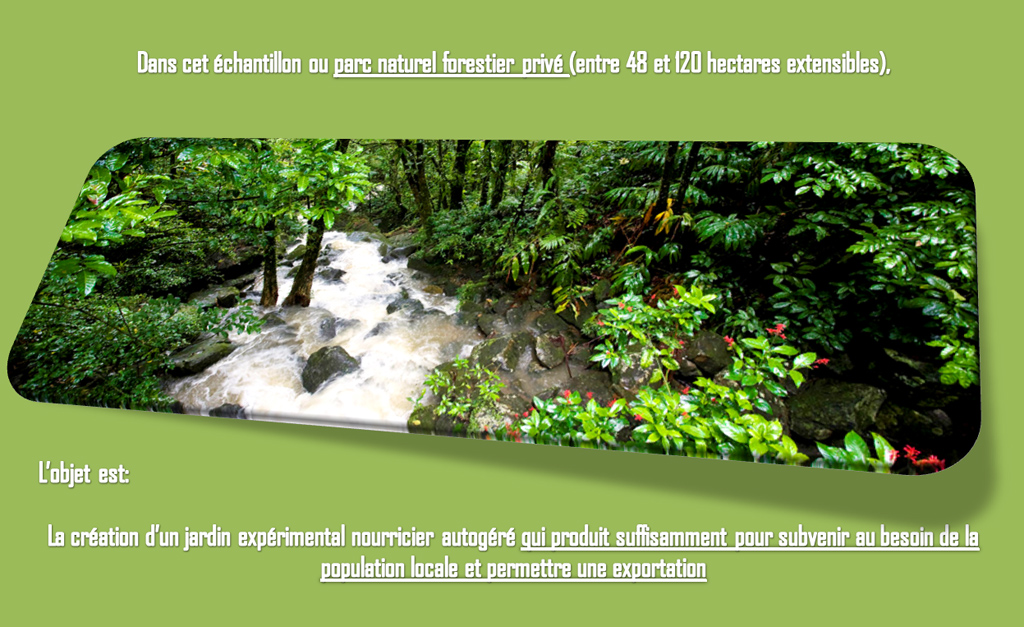 Dans cet échantillon ou parc naturel forestier privé (entre 48 et 120 hectares extensibles),

L'objet est:

La création d'un jardin expérimental nourricier autogéré qui produit suffisamment pour subvenir au besoin de la population locale et permettre une exportation